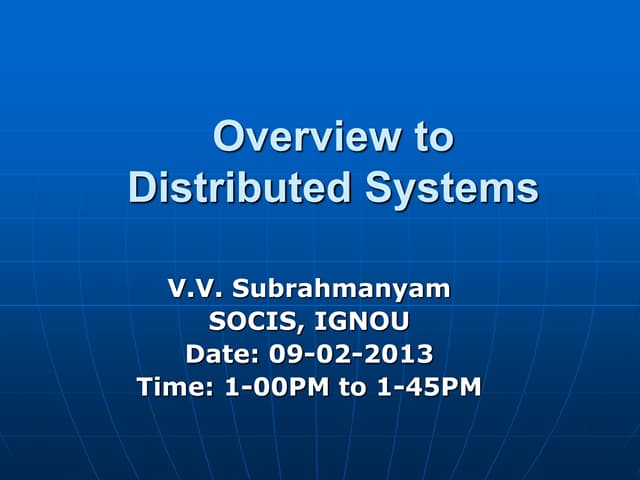 Overview to Distributed Systems

V.V. Subrahmanyam
SOCIS, IGNOU
Date: 09-02-2013
Time: 1-00PM to 1-45PM